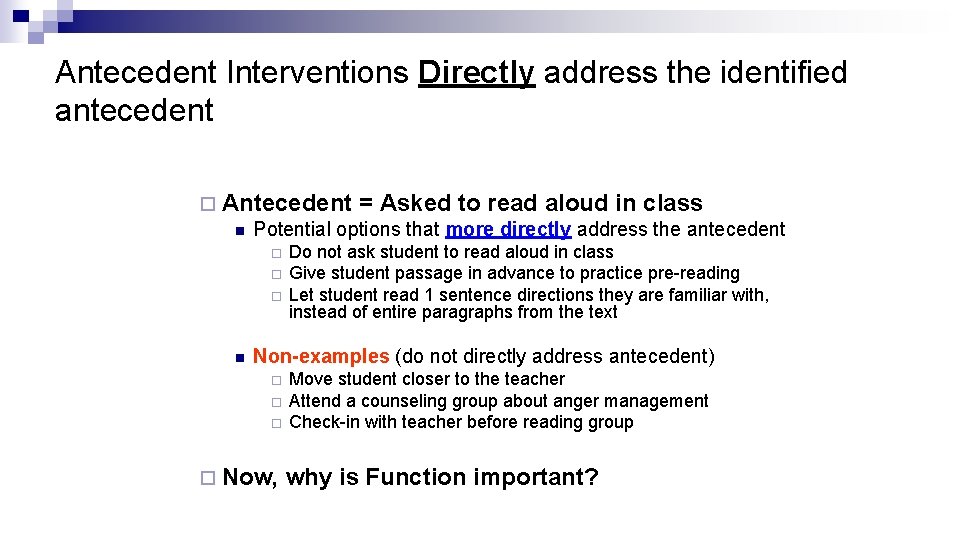 Antecedent Interventions Directly address the identified antecedent

Antecedent = Asked to read aloud in class

Potential options that more directly address the antecedent

Do not ask student to read aloud in class

Give student passage in advance to practice pre-reading

Let student read 1 sentence directions they are familiar with, instead of entire paragraphs from the text

Non-examples (do not directly address antecedent)

Move student closer to the teacher

Attend a counseling group about anger management

Check-in with teacher before reading group

Now, why is Function important?